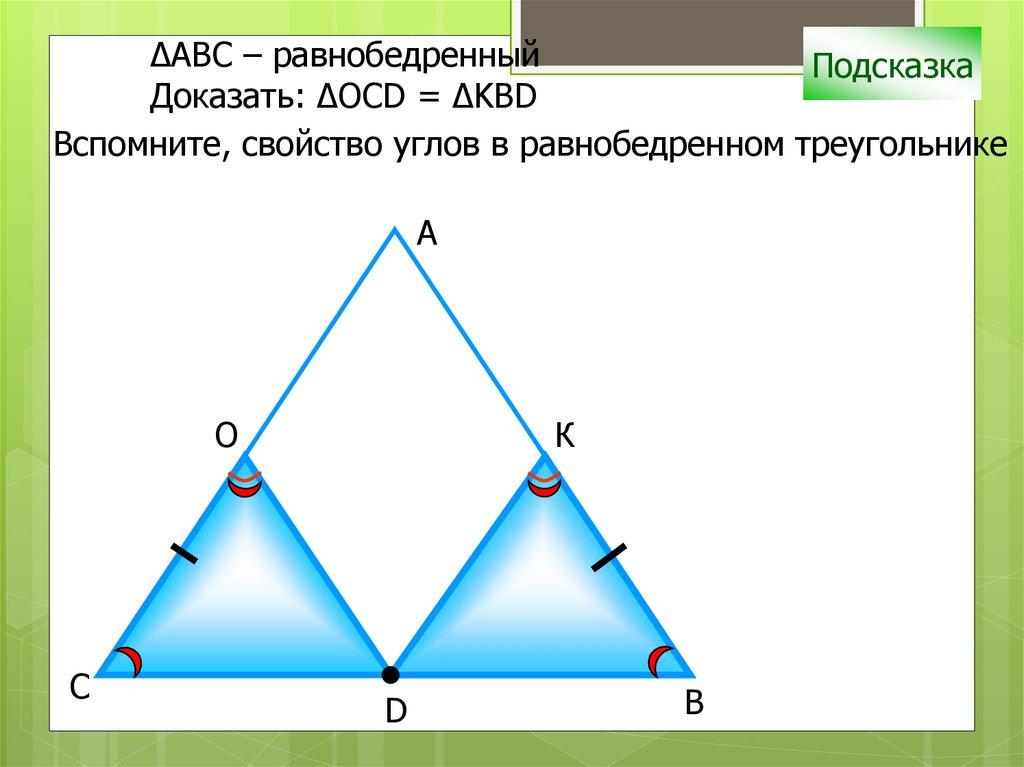 ΔABC – равнобедренный
Доказать: ΔOCD = ΔKBD

Подсказка

Вспомните, свойство углов в равнобедренном треугольнике

A
O
K
C
D
B